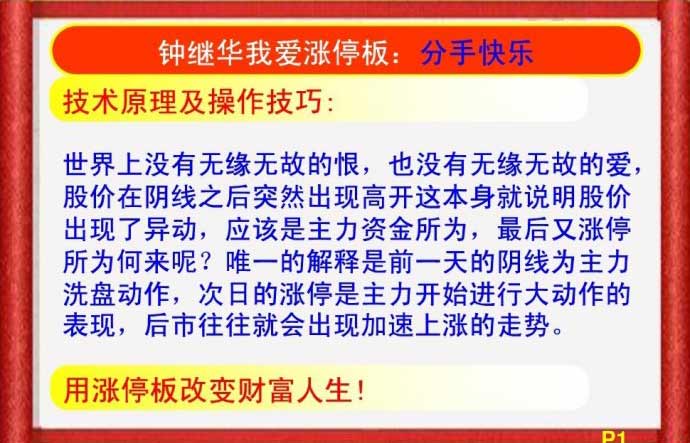 钟继华我爱涨停板：分手快乐

技术原理及操作技巧:

世界上没有无缘无故的恨，也没有无缘无故的爱，股价在阴线之后突然出现高开这本身就说明股价出现了异动，应该是主力资金所为，最后又涨停所为何来呢？唯一的解释是前一天的阴线为主力洗盘动作，次日的涨停是主力开始进行大动作的表现，后市往往就会出现加速上涨的走势。

用涨停板改变财富人生!

P1